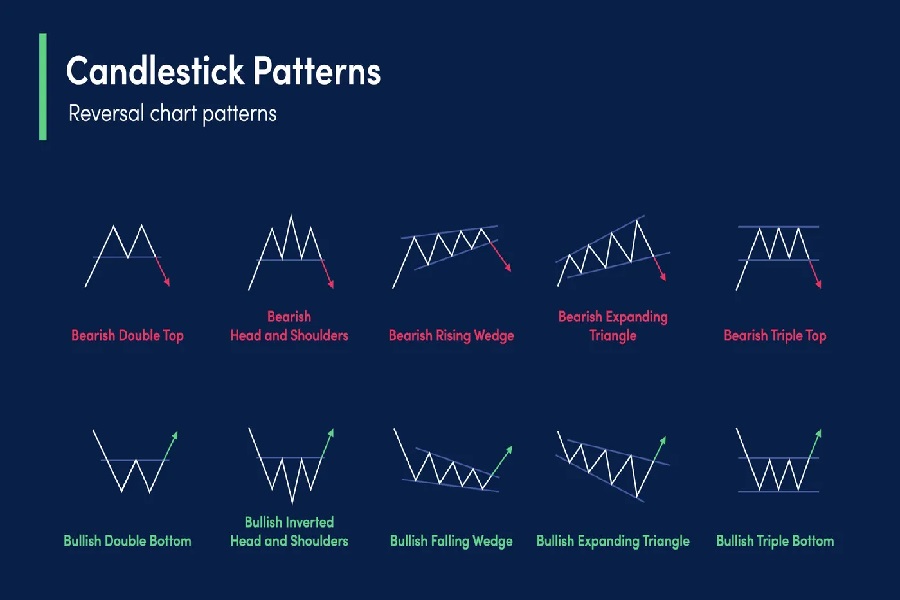 Candlestick Patterns

Reversal chart patterns

Bearish Double Top

Bearish Head and Shoulders

Bearish Rising Wedge

Bearish Expanding Triangle

Bearish Triple Top

Bullish Double Bottom

Bullish Inverted Head and Shoulders

Bullish Falling Wedge

Bullish Expanding Triangle

Bullish Triple Bottom